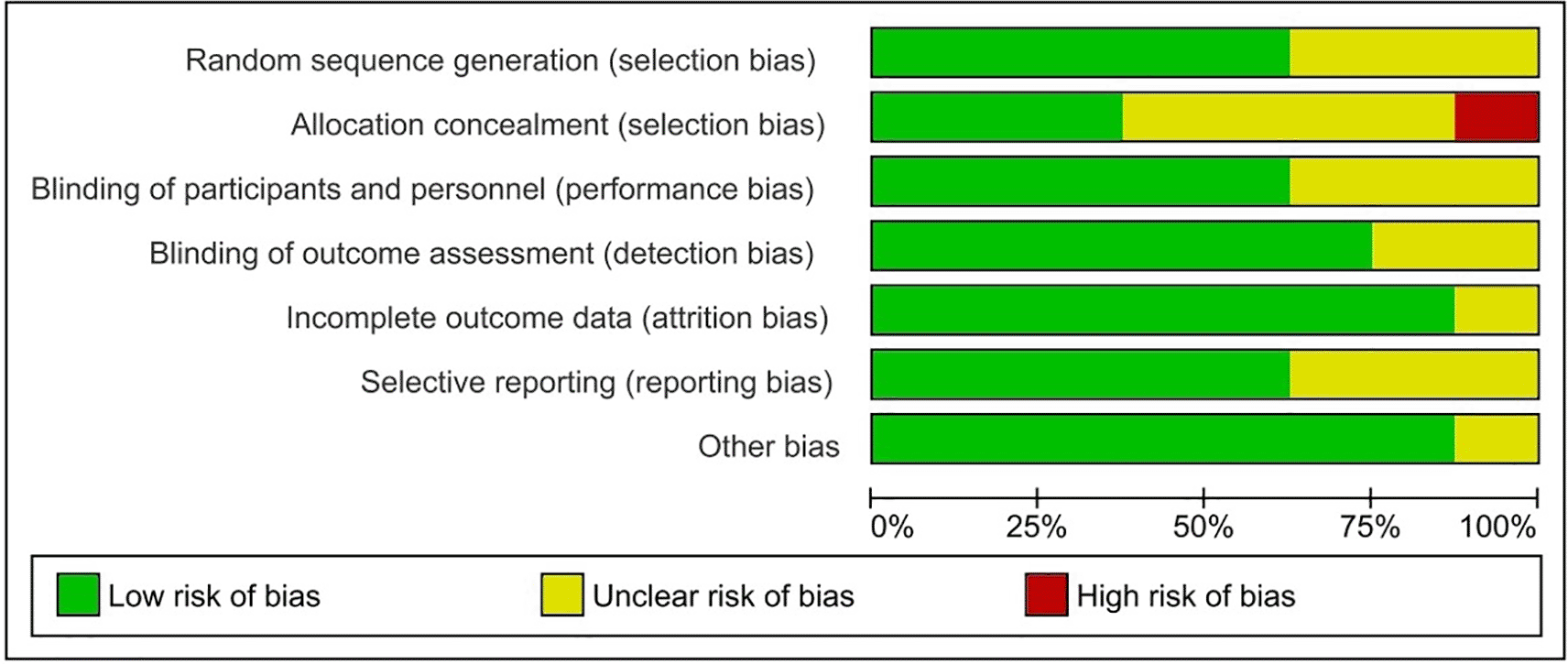 Random sequence generation (selection bias)
Allocation concealment (selection bias)
Blinding of participants and personnel (performance bias)
Blinding of outcome assessment (detection bias)
Incomplete outcome data (attrition bias)
Selective reporting (reporting bias)
Other bias

0% 25% 50% 75% 100%

Low risk of bias
Unclear risk of bias
High risk of bias